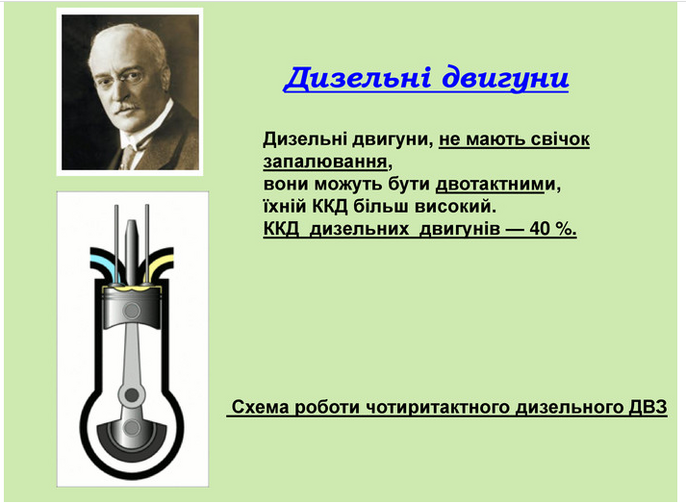 Дизельні двигуни

Дизельні двигуни, не мають свічок запалювання,
вони можуть бути двотактними,
їхній ККД більш високий.
ККД дизельних двигунів — 40 %.

Схема роботи чотиритактного дизельного ДВЗ